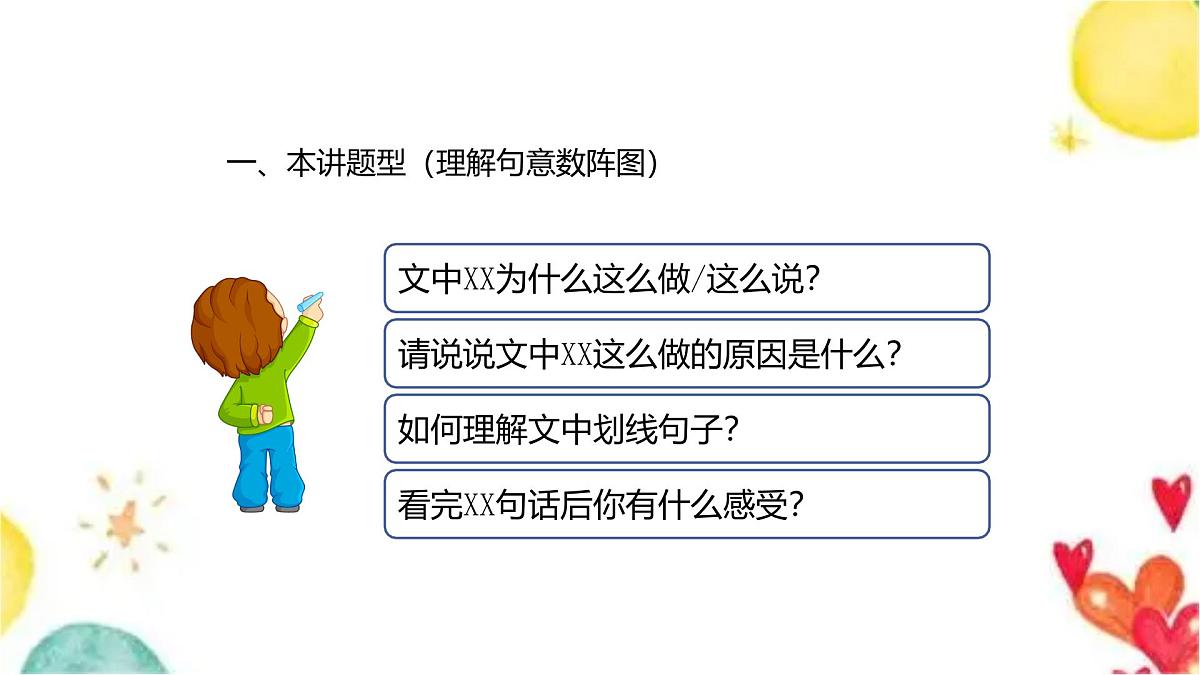 一、本讲题型（理解句意数阵图）

文中XX为什么这么做/这么说？

请说说文中XX这么做的原因是什么？

如何理解文中划线句子？

看完XX句话后你有什么感受？